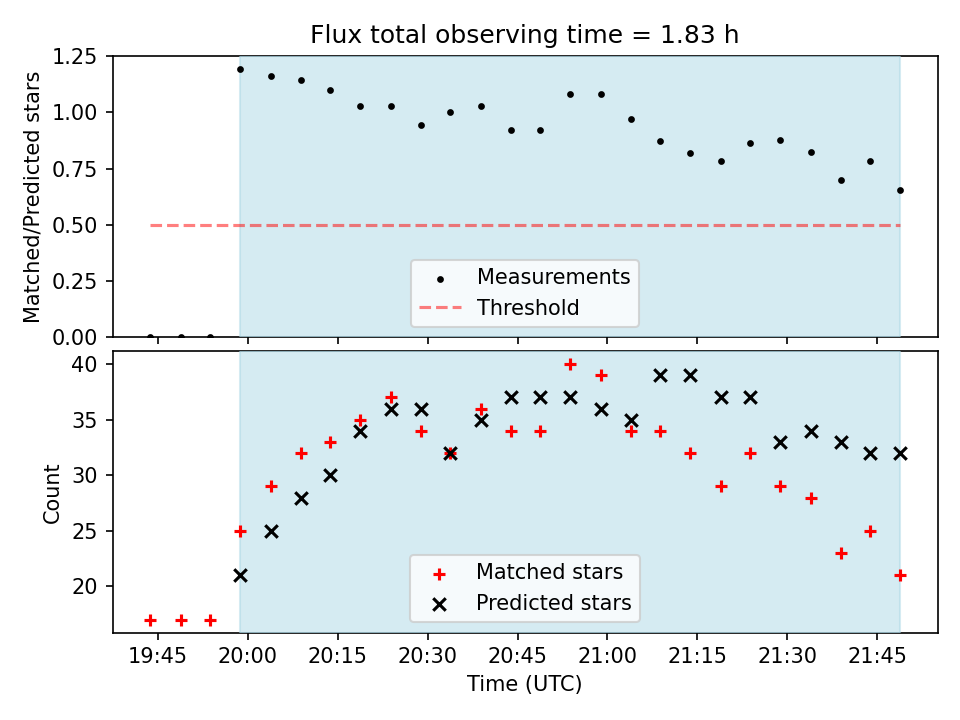 Flux total observing time = 1.83 h

Matched/Predicted stars

1.25
1.00
0.75
0.50
0.25
0.00

Measurements
Threshold

Count

40
35
30
25
20

Matched stars
Predicted stars

19:45
20:00
20:15
20:30
20:45
21:00
21:15
21:30
21:45

Time (UTC)